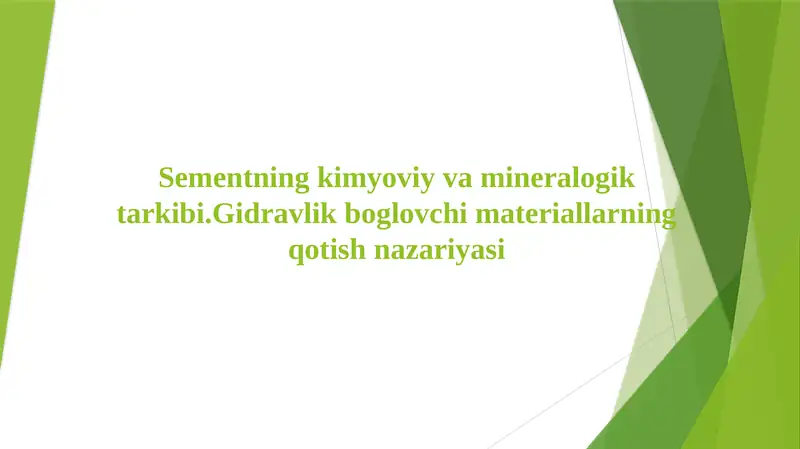 Sementning kimyoviy va mineralogik tarkibi.Gidravlik boglovchi materiallarning qotish nazariyasi